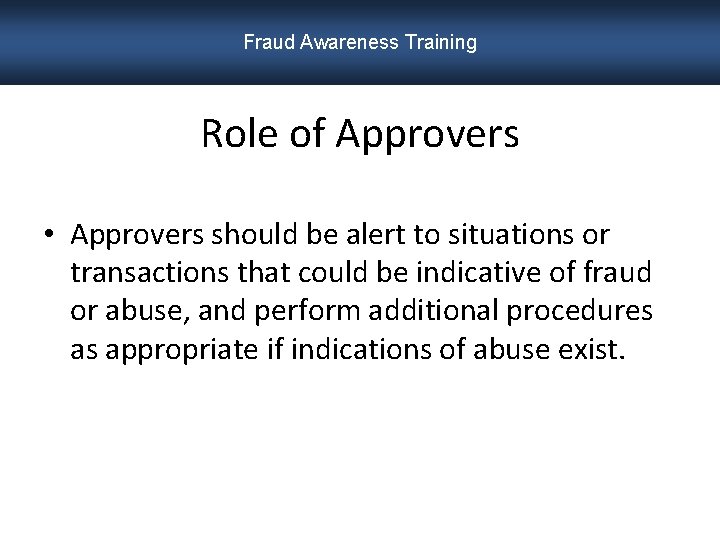 Fraud Awareness Training

Role of Approvers

• Approvers should be alert to situations or transactions that could be indicative of fraud or abuse, and perform additional procedures as appropriate if indications of abuse exist.